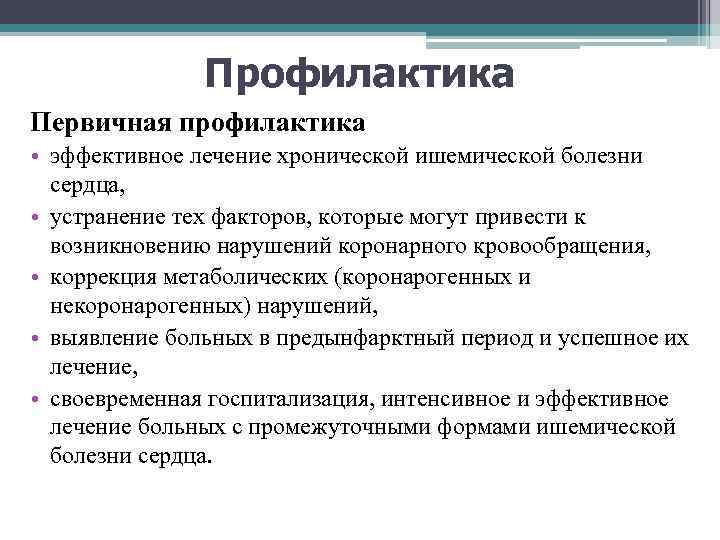 Профилактика

Первичная профилактика

• эффективное лечение хронической ишемической болезни сердца,
• устранение тех факторов, которые могут привести к возникновению нарушений коронарного кровообращения,
• коррекция метаболических (коронарогенных и некоронарогенных) нарушений,
• выявление больных в предынфарктный период и успешное их лечение,
• своевременная госпитализация, интенсивное и эффективное лечение больных с промежуточными формами ишемической болезни сердца.